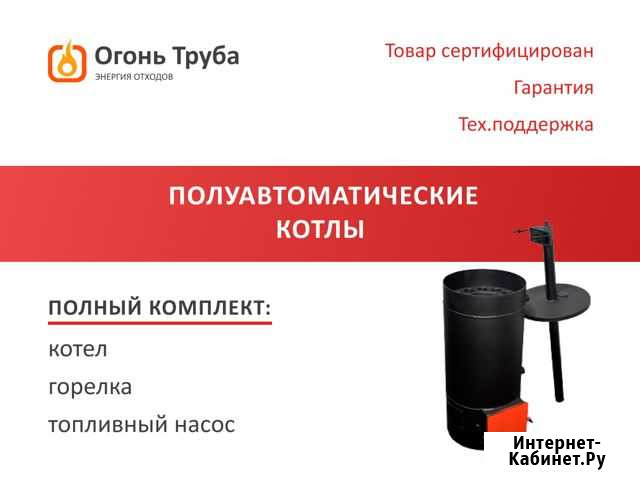 Огонь Труба
ЭНЕРГИЯ ОТХОДОВ

Товар сертифицирован
Гарантия
Тех.поддержка

ПОЛУАВТОМАТИЧЕСКИЕ КОТЛЫ

ПОЛНЫЙ КОМПЛЕКТ:
котел
горелка
топливный насос

Интернет-Кабинет.Ру